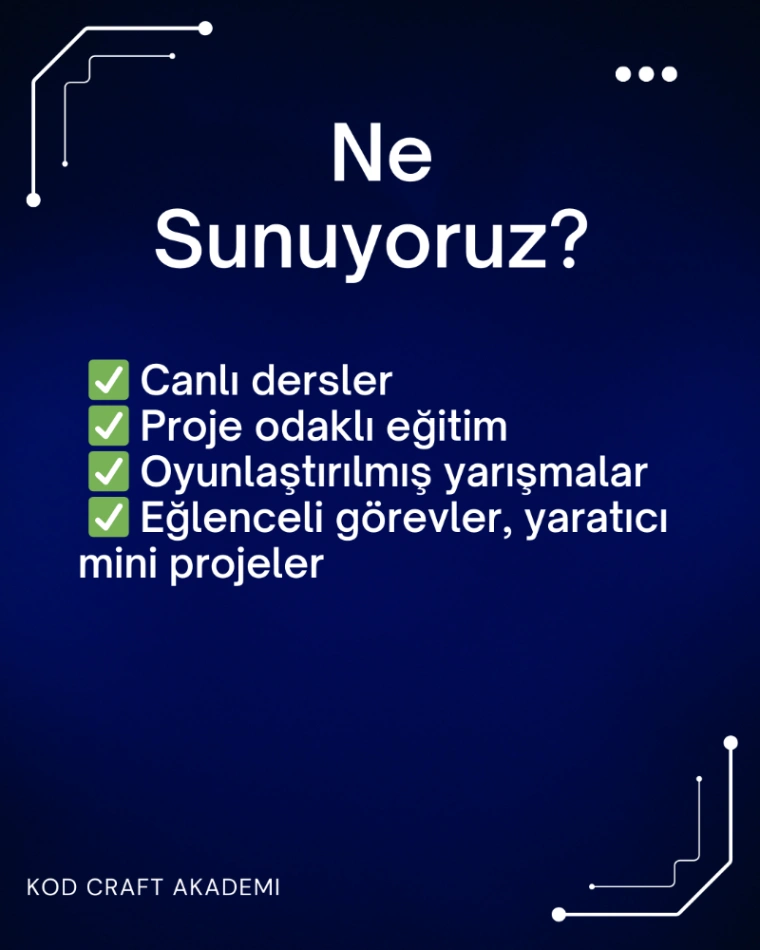 Ne Sunuyoruz?

✅ Canlı dersler
✅ Proje odaklı eğitim
✅ Oyunlaştırılmış yarışmalar
✅ Eğlenceli görevler, yaratıcı mini projeler

KOD CRAFT AKADEMI